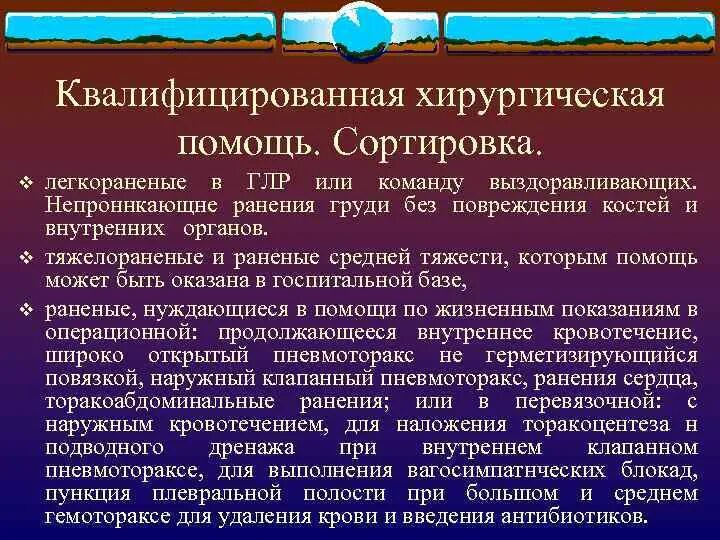 Квалифицированная хирургическая помощь. Сортировка.

❖ легкораненые в ГЛР или команду выздоравливающих. Непроннкающне ранения груди без повреждения костей и внутренних органов.

❖ тяжелораненые и раненые средней тяжести, которым помощь может быть оказана в госпитальной базе,

❖ раненые, нуждающиеся в помощи по жизненным показаниям в операционной: продолжающееся внутреннее кровотечение, широко открытый пневмоторакс не герметизирующийся повязкой, наружный клапанный пневмоторакс, ранения сердца, торакоабдоминальные ранения; или в перевязочной: с наружным кровотечением, для наложения торакоцентеза н подводного дренажа при внутреннем клапанном пневмотораксе, для выполнения вагосимпатнческих блокад, пункция плевральной полости при большом и среднем гемотораксе для удаления крови и введения антибиотиков.